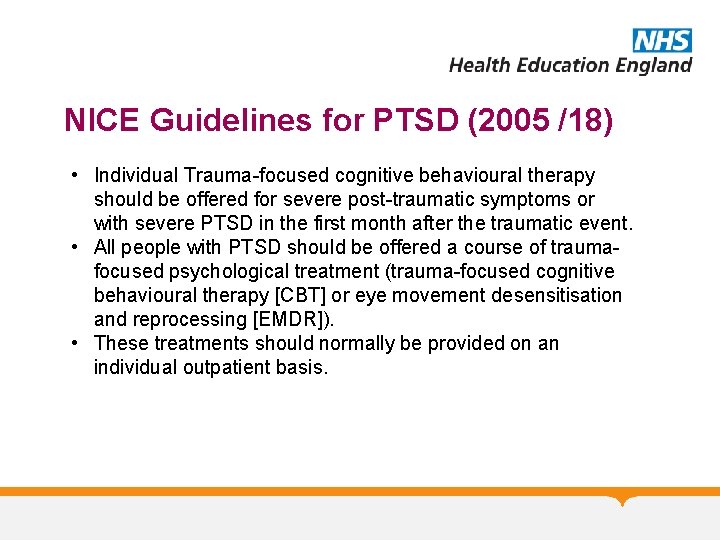 NHS
Health Education England

NICE Guidelines for PTSD (2005 /18)

• Individual Trauma-focused cognitive behavioural therapy should be offered for severe post-traumatic symptoms or with severe PTSD in the first month after the traumatic event.
• All people with PTSD should be offered a course of trauma-focused psychological treatment (trauma-focused cognitive behavioural therapy [CBT] or eye movement desensitisation and reprocessing [EMDR]).
• These treatments should normally be provided on an individual outpatient basis.